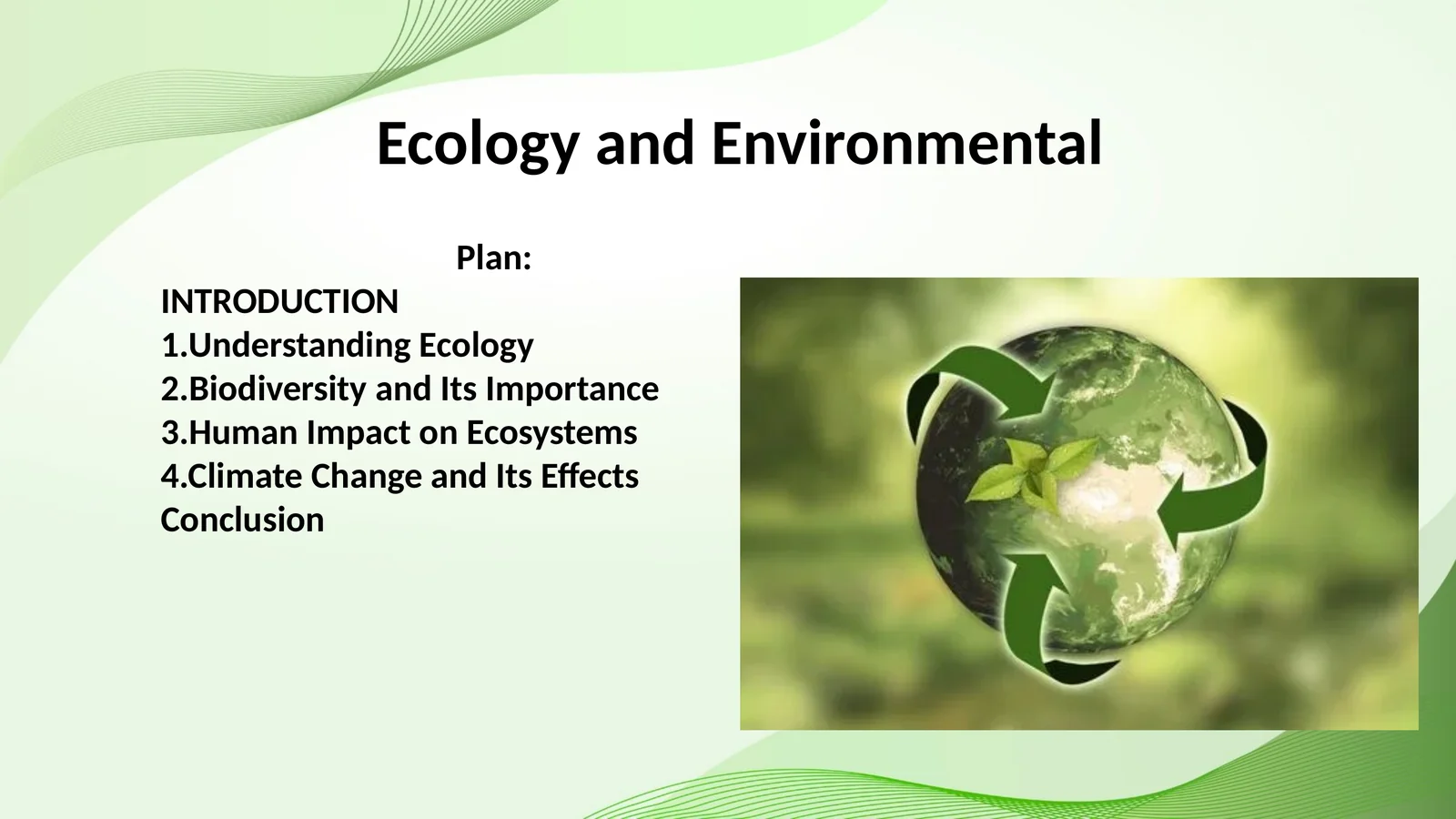 Ecology and Environmental

Plan:

INTRODUCTION
1.Understanding Ecology
2.Biodiversity and Its Importance
3.Human Impact on Ecosystems
4.Climate Change and Its Effects
Conclusion